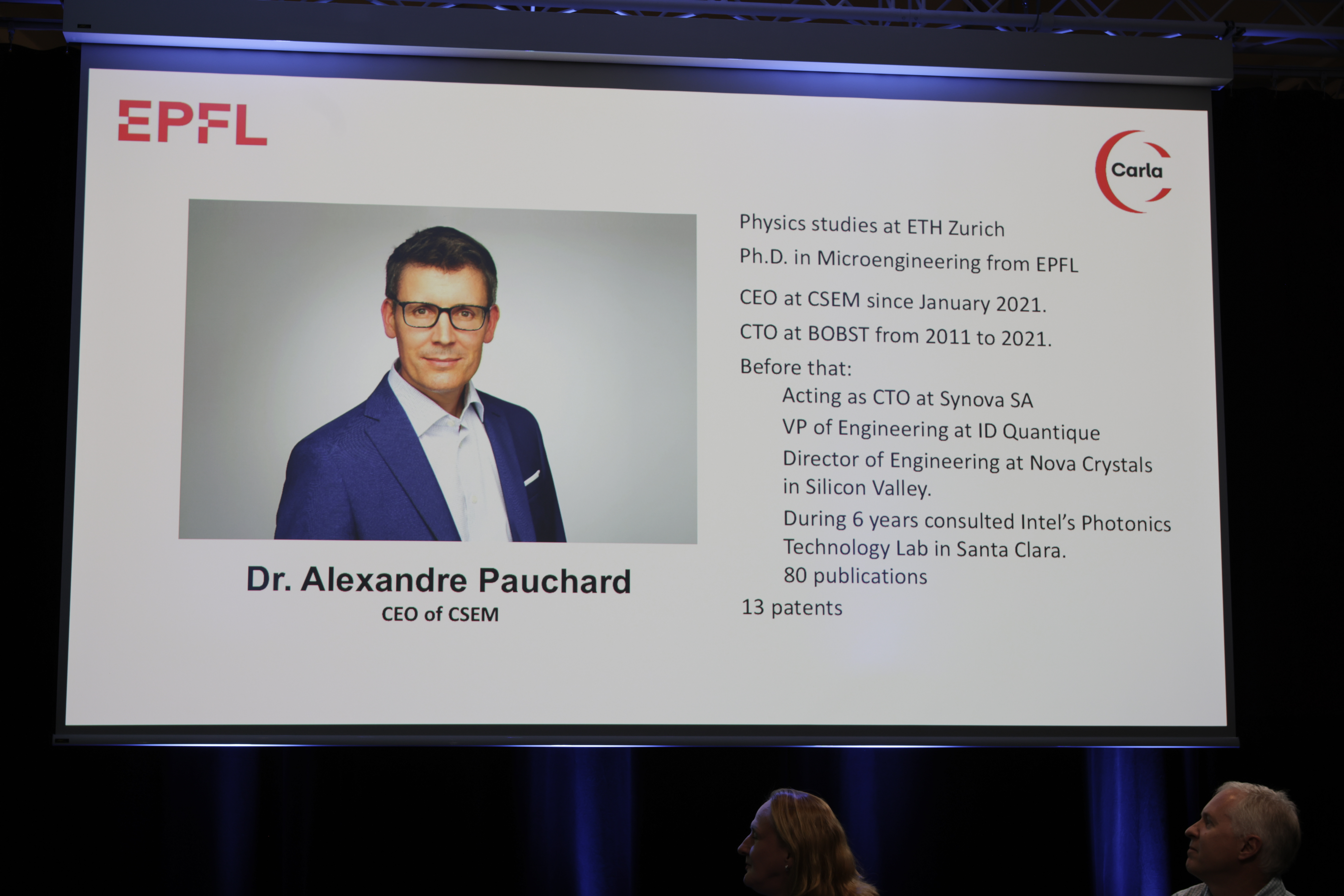 EPFL

Carla

Dr. Alexandre Pauchard
CEO of CSEM

Physics studies at ETH Zurich

Ph.D. in Microengineering from EPFL

CEO at CSEM since January 2021.

CTO at BOBST from 2011 to 2021.

Before that:

Acting as CTO at Synova SA

VP of Engineering at ID Quantique

Director of Engineering at Nova Crystals in Silicon Valley.

During 6 years consulted Intel's Photonics Technology Lab in Santa Clara.

80 publications

13 patents